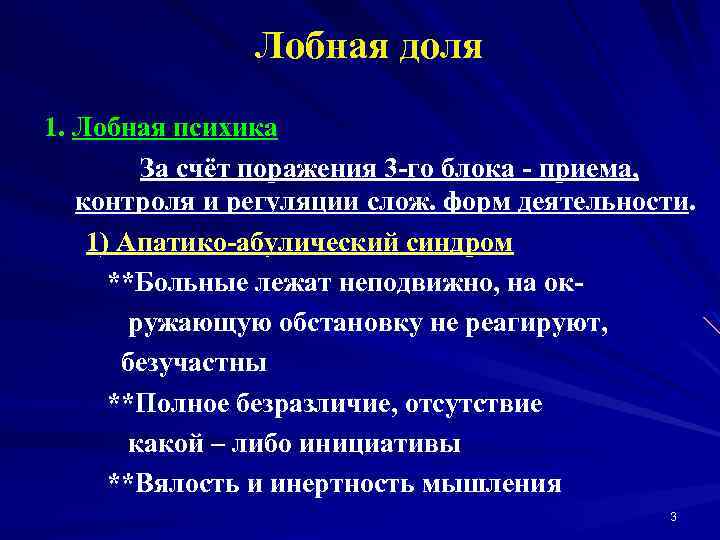 Лобная доля

1. Лобная психика

За счёт поражения 3-го блока - приема, контроля и регуляции слож. форм деятельности.

1) Апатико-абулический синдром

**Больные лежат неподвижно, на окружающую обстановку не реагируют, безучастны

**Полное безразличие, отсутствие какой – либо инициативы

**Вялость и инертность мышления

3